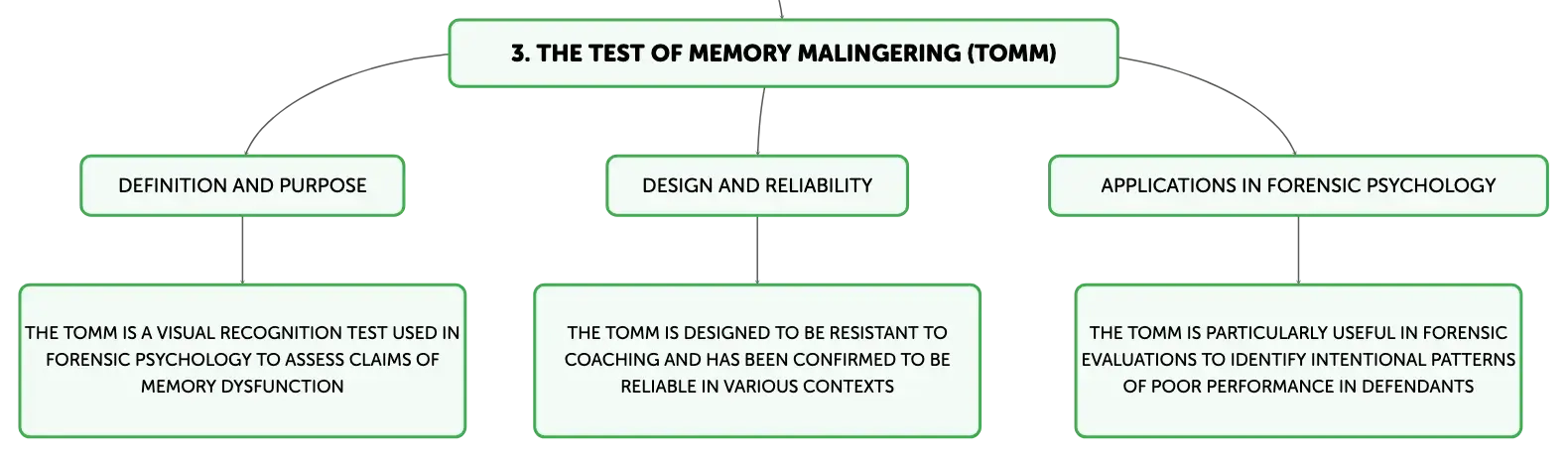 3. THE TEST OF MEMORY MALINGERING (TOMM)

DEFINITION AND PURPOSE

THE TOMM IS A VISUAL RECOGNITION TEST USED IN FORENSIC PSYCHOLOGY TO ASSESS CLAIMS OF MEMORY DYSFUNCTION

DESIGN AND RELIABILITY

THE TOMM IS DESIGNED TO BE RESISTANT TO COACHING AND HAS BEEN CONFIRMED TO BE RELIABLE IN VARIOUS CONTEXTS

APPLICATIONS IN FORENSIC PSYCHOLOGY

THE TOMM IS PARTICULARLY USEFUL IN FORENSIC EVALUATIONS TO IDENTIFY INTENTIONAL PATTERNS OF POOR PERFORMANCE IN DEFENDANTS